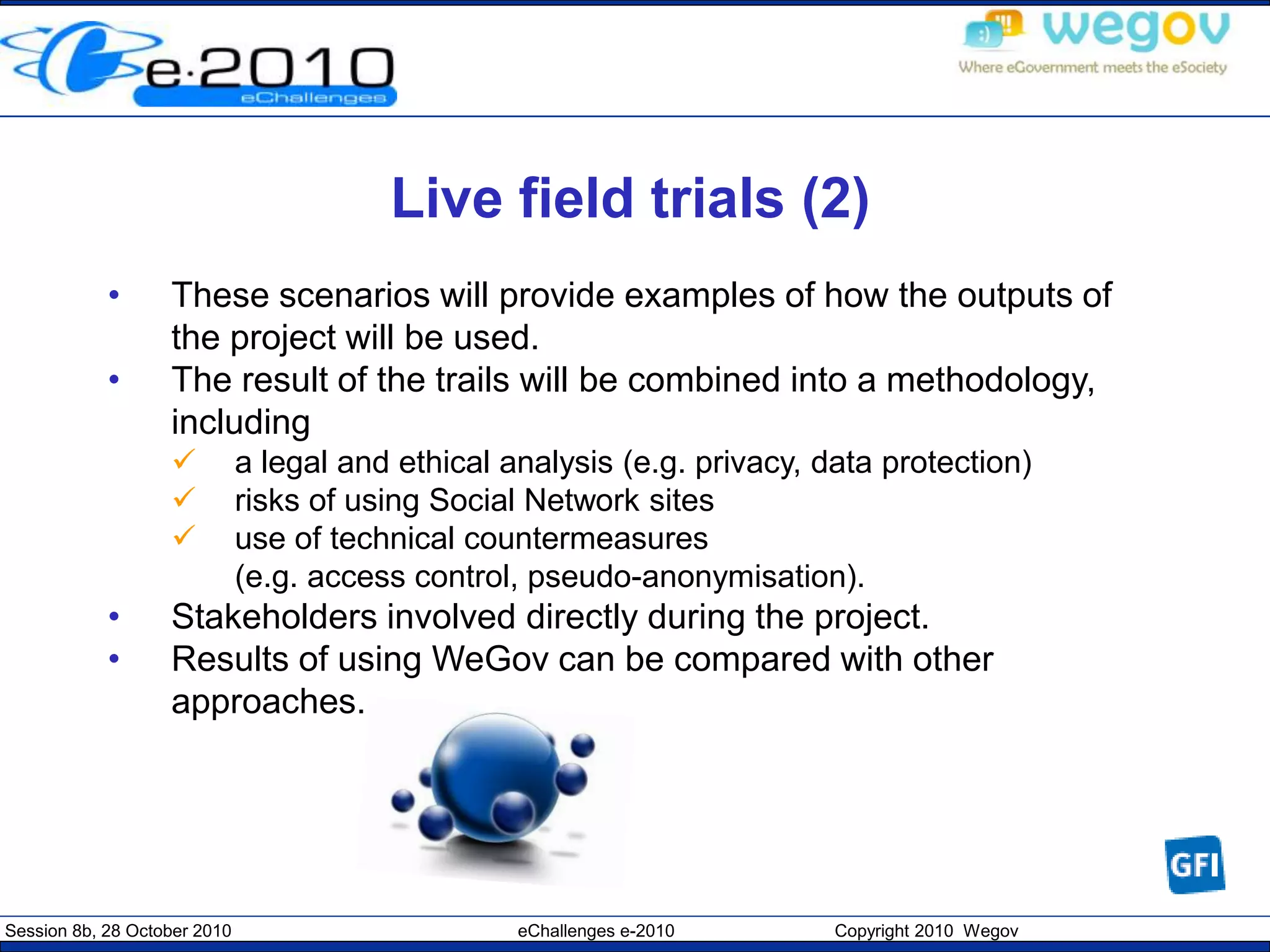 e·2010
eChallenges

wegov
Where eGovernment meets the eSociety

Live field trials (2)

• These scenarios will provide examples of how the outputs of the project will be used.
• The result of the trails will be combined into a methodology, including
✓ a legal and ethical analysis (e.g. privacy, data protection)
✓ risks of using Social Network sites
✓ use of technical countermeasures (e.g. access control, pseudo-anonymisation).
• Stakeholders involved directly during the project.
• Results of using WeGov can be compared with other approaches.

GFI

Session 8b, 28 October 2010 eChallenges e-2010 Copyright 2010 Wegov